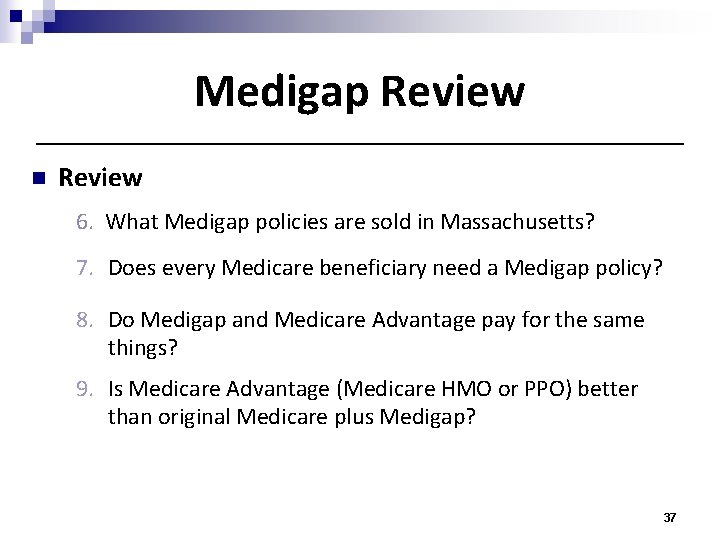 Medigap Review

Review

6. What Medigap policies are sold in Massachusetts?

7. Does every Medicare beneficiary need a Medigap policy?

8. Do Medigap and Medicare Advantage pay for the same things?

9. Is Medicare Advantage (Medicare HMO or PPO) better than original Medicare plus Medigap?

37